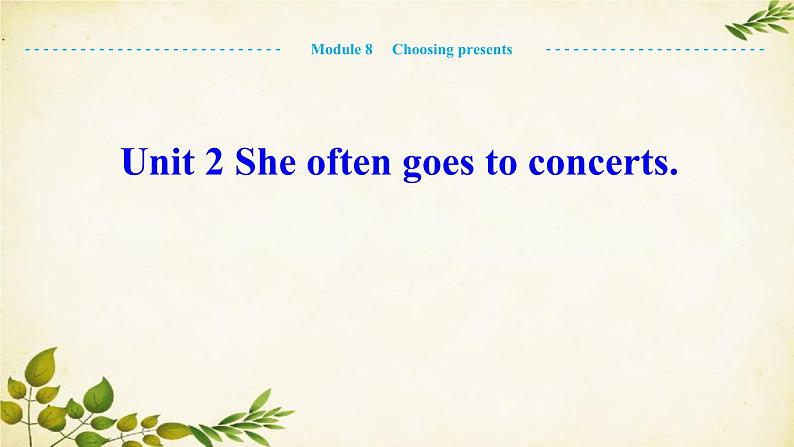 Module 8 Choosing presents

Unit 2 She often goes to concerts.